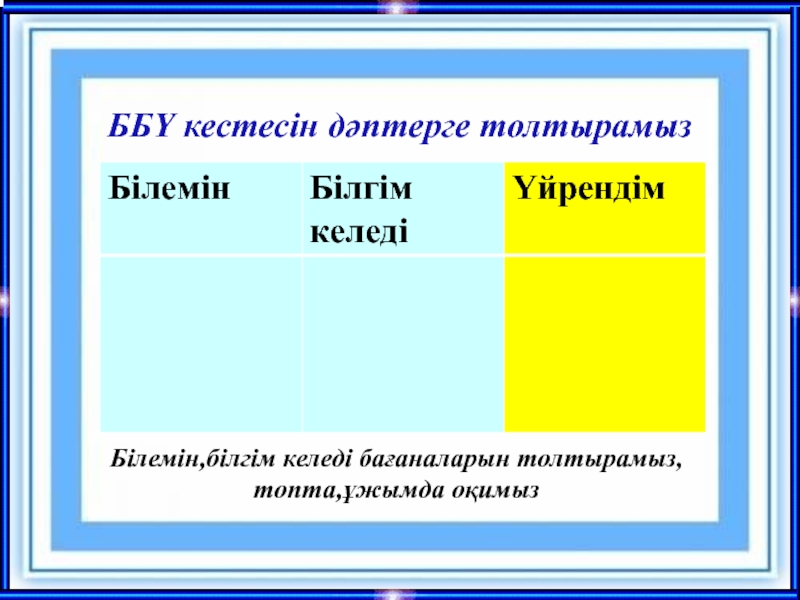 ББҮ кестесін дәптерге толтырамыз

| Білемін | Білгім келеді | Үйрендім |
|---|---|---|
| | | |

Білемін,білгім келеді бағаналарын толтырамыз, топта,ұжымда оқимыз